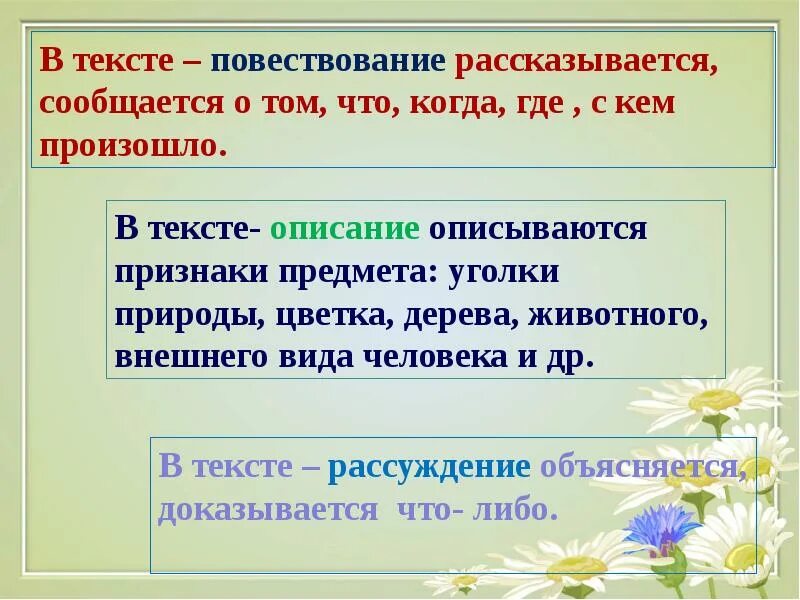 В тексте – повествование рассказывается, сообщается о том, что, когда, где , с кем произошло.

В тексте- описание описываются признаки предмета: уголки природы, цветка, дерева, животного, внешнего вида человека и др.

В тексте – рассуждение объясняется, доказывается что- либо.